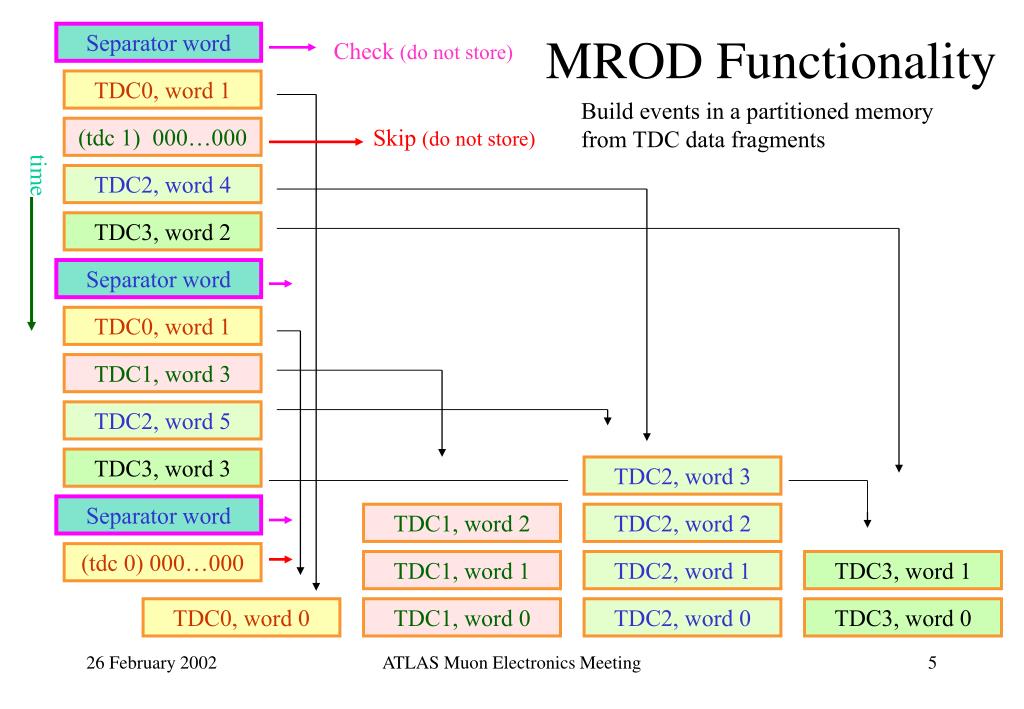 MROD Functionality

Build events in a partitioned memory from TDC data fragments

time

Separator word

Check (do not store)

TDC0, word 1

(tdc 1) 000…000

Skip (do not store)

TDC2, word 4

TDC3, word 2

Separator word

TDC0, word 1

TDC1, word 3

TDC2, word 5

TDC3, word 3

Separator word

(tdc 0) 000…000

TDC0, word 0

TDC1, word 2

TDC1, word 1

TDC1, word 0

TDC2, word 3

TDC2, word 2

TDC2, word 1

TDC2, word 0

TDC3, word 1

TDC3, word 0

26 February 2002

ATLAS Muon Electronics Meeting

5